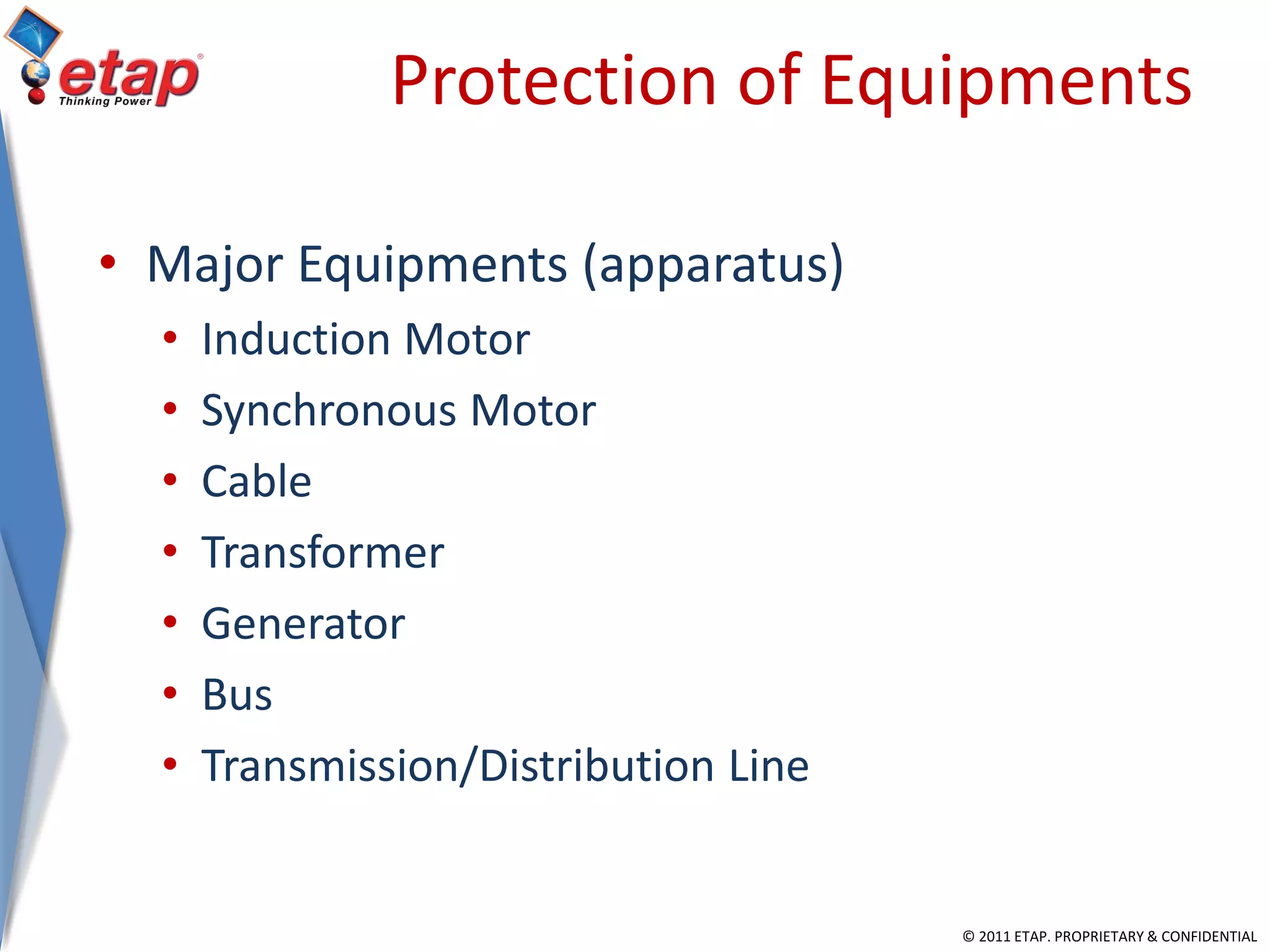 etap®
Thinking Power

Protection of Equipments

• Major Equipments (apparatus)
  • Induction Motor
  • Synchronous Motor
  • Cable
  • Transformer
  • Generator
  • Bus
  • Transmission/Distribution Line

© 2011 ETAP. PROPRIETARY & CONFIDENTIAL